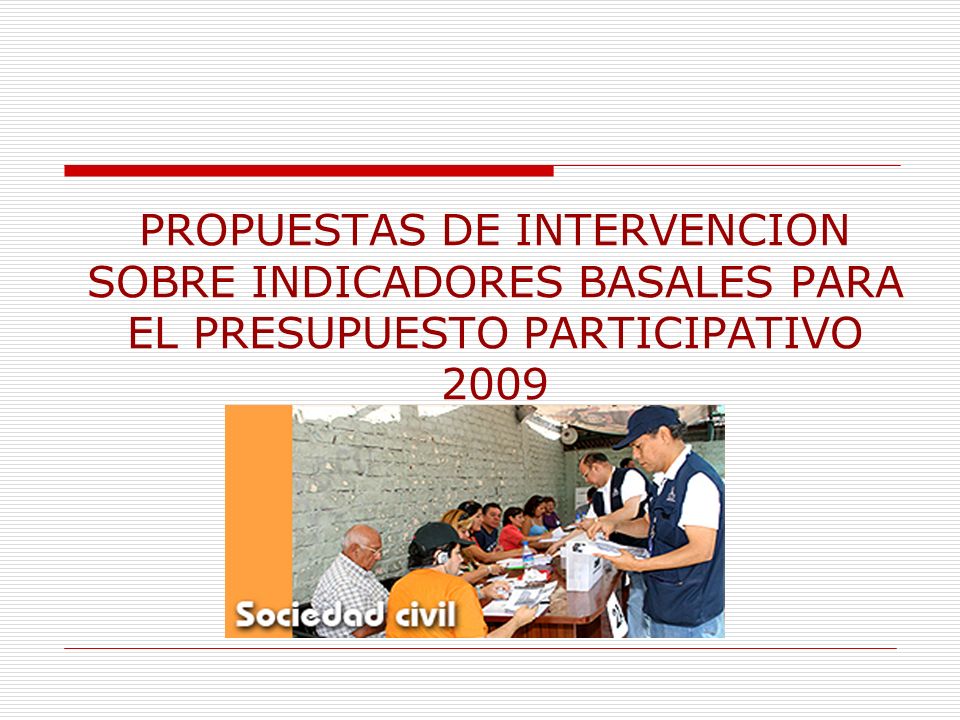 PROPUESTAS DE INTERVENCION SOBRE INDICADORES BASALES PARA EL PRESUPUESTO PARTICIPATIVO 2009

Sociedad civil